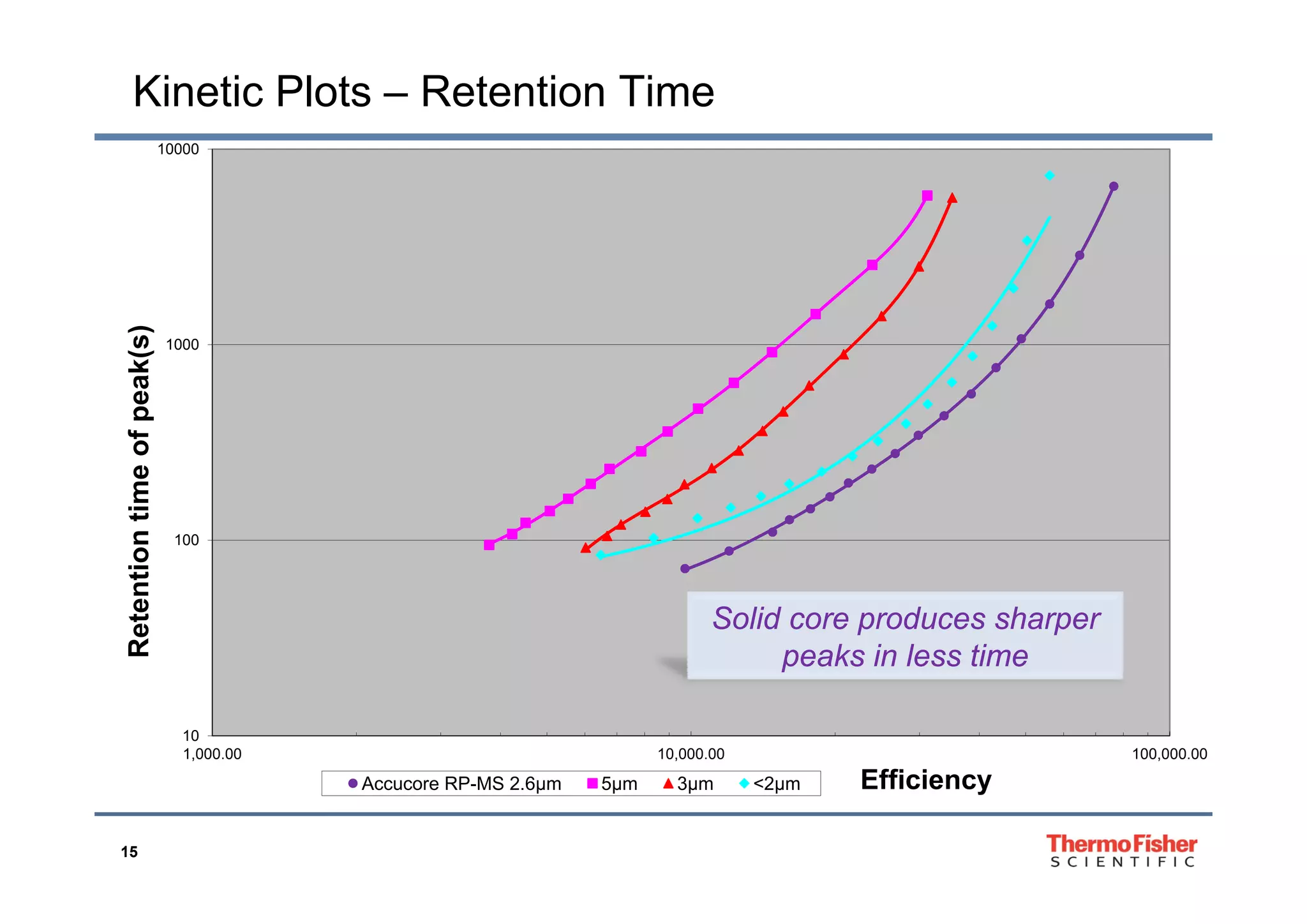 Kinetic Plots – Retention Time

Retention time of peak(s)

10000

1000

100

10

1,000.00

10,000.00

100,000.00

Solid core produces sharper peaks in less time

Accucore RP-MS 2.6µm

5µm

3µm

<2µm

Efficiency

15

ThermoFisher SCIENTIFIC